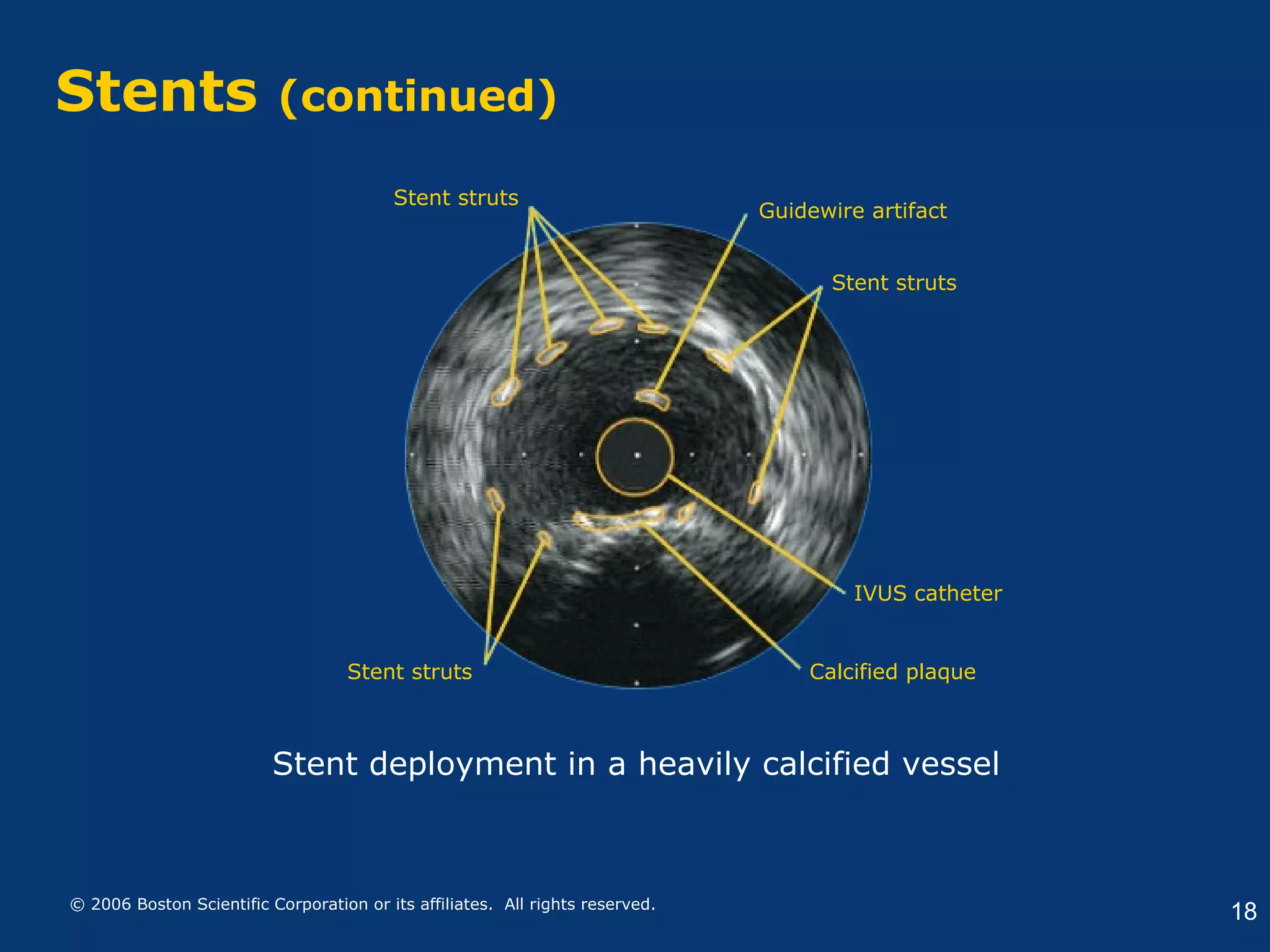 Stents (continued)

Stent struts

Guidewire artifact

Stent struts

IVUS catheter

Stent struts

Calcified plaque

Stent deployment in a heavily calcified vessel

© 2006 Boston Scientific Corporation or its affiliates. All rights reserved.

18